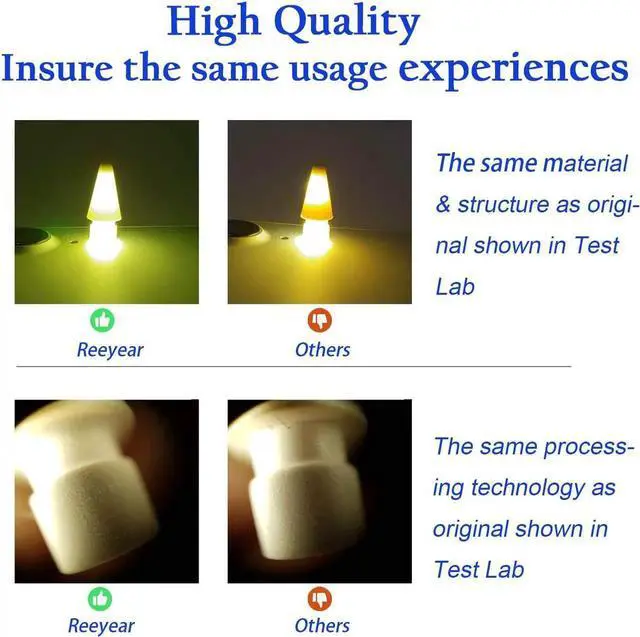 High Quality
Insure the same usage experiences

Reeyear

Others

The same material & structure as original shown in Test Lab

Reeyear

Others

The same processing technology as original shown in Test Lab